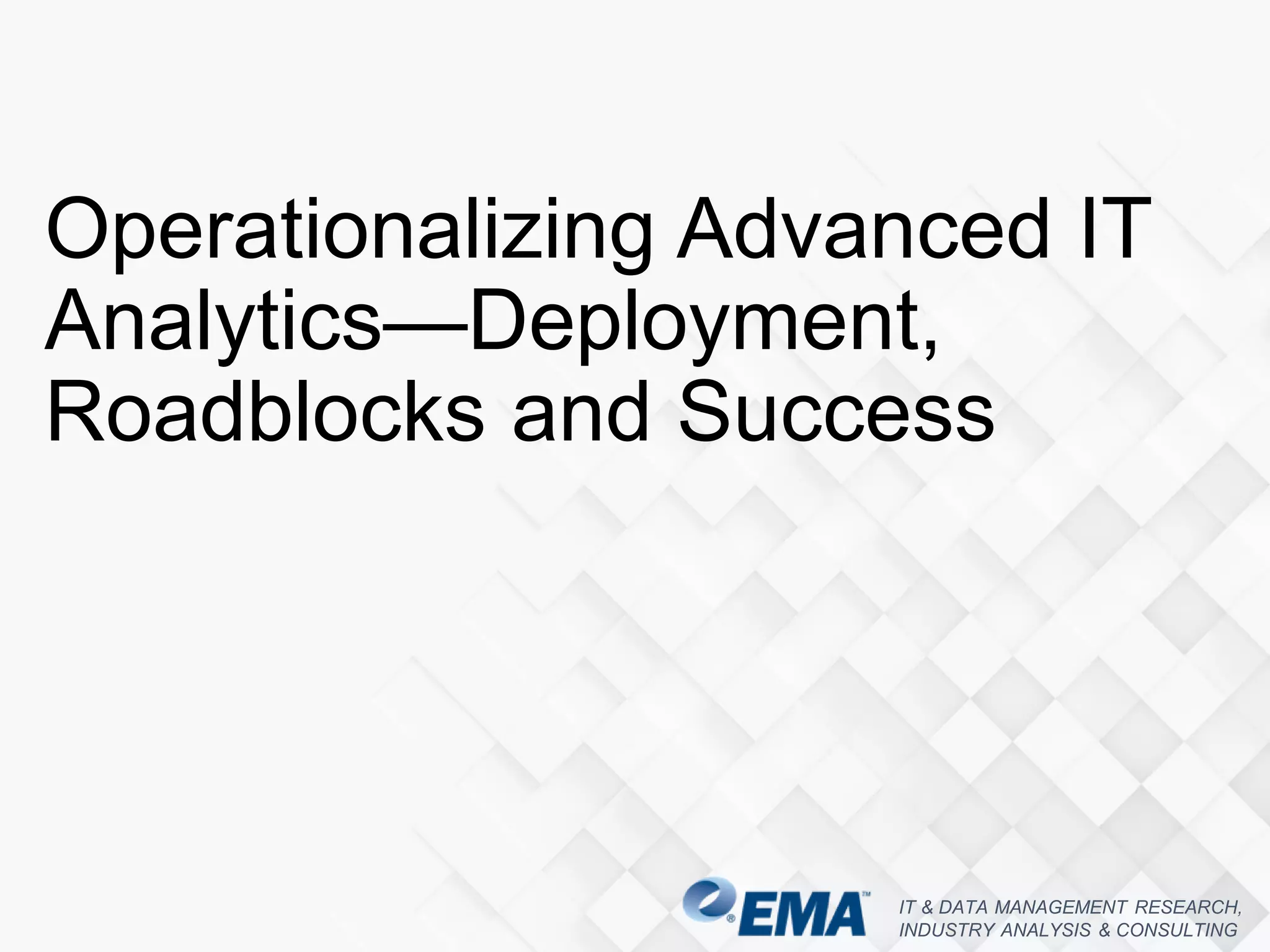 Operationalizing Advanced IT Analytics—Deployment, Roadblocks and Success

EMA™

IT & DATA MANAGEMENT RESEARCH, INDUSTRY ANALYSIS & CONSULTING